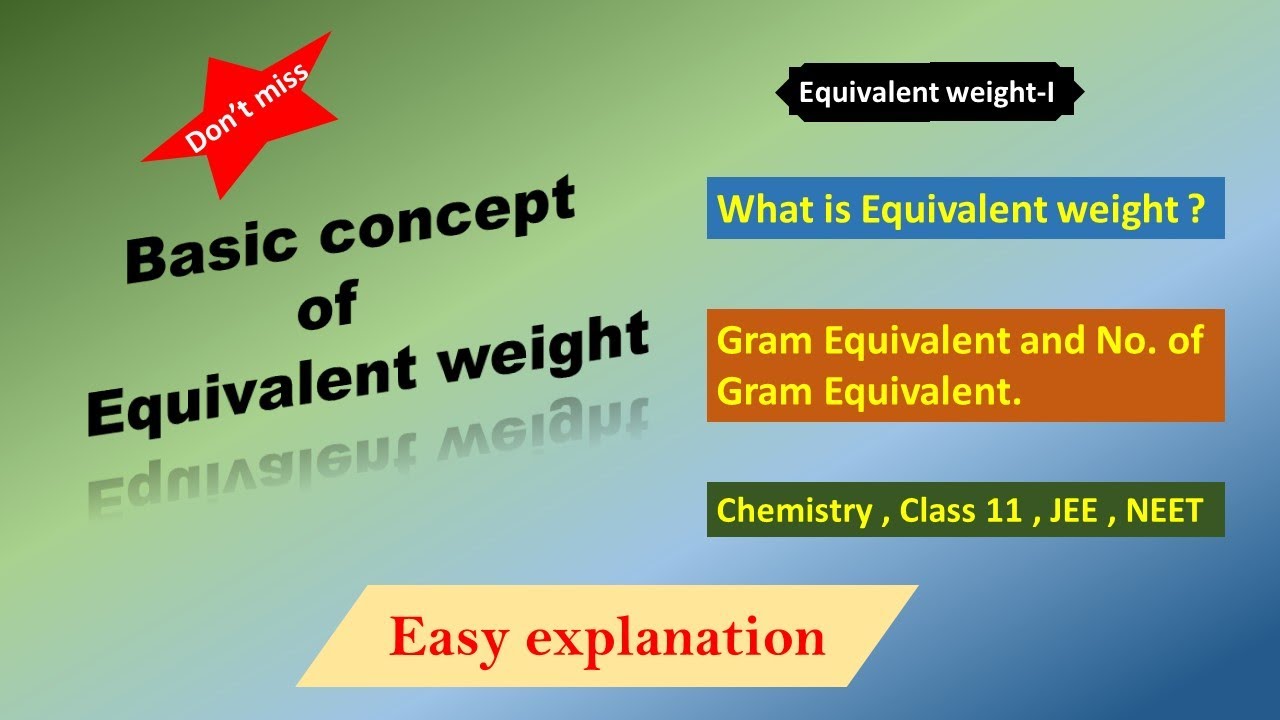 Don't miss

Basic concept of Equivalent weight

Equivalent weight-I

What is Equivalent weight ?

Gram Equivalent and No. of Gram Equivalent.

Chemistry , Class 11 , JEE , NEET

Easy explanation